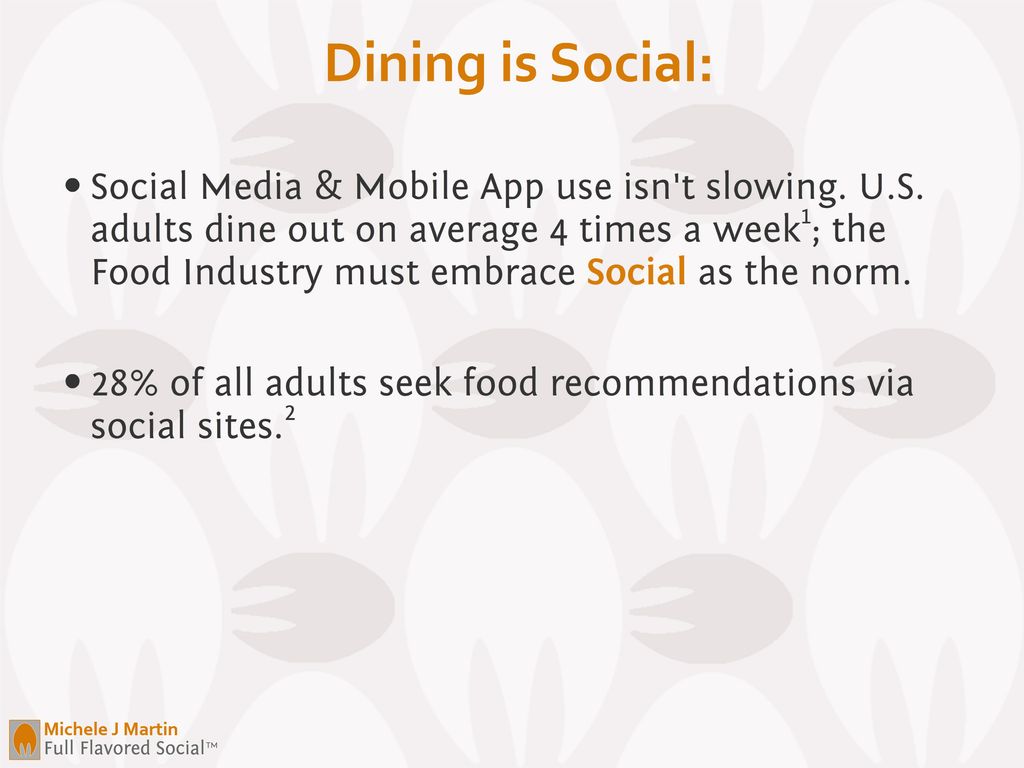 Dining is Social:

• Social Media & Mobile App use isn't slowing. U.S. adults dine out on average 4 times a week$^1$; the Food Industry must embrace Social as the norm.

• 28% of all adults seek food recommendations via social sites.$^2$

Michele J Martin
Full Flavored Social™